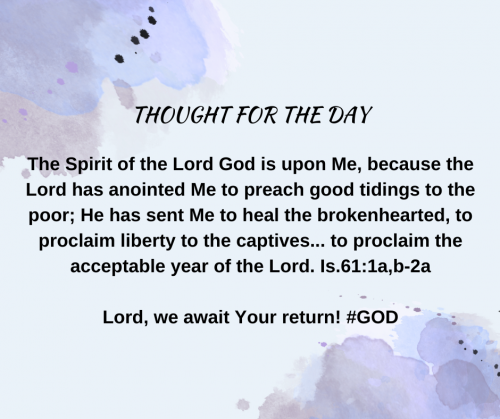 THOUGHT FOR THE DAY

The Spirit of the Lord God is upon Me, because the Lord has anointed Me to preach good tidings to the poor; He has sent Me to heal the brokenhearted, to proclaim liberty to the captives... to proclaim the acceptable year of the Lord. Is.61:1a,b-2a

Lord, we await Your return! #GOD